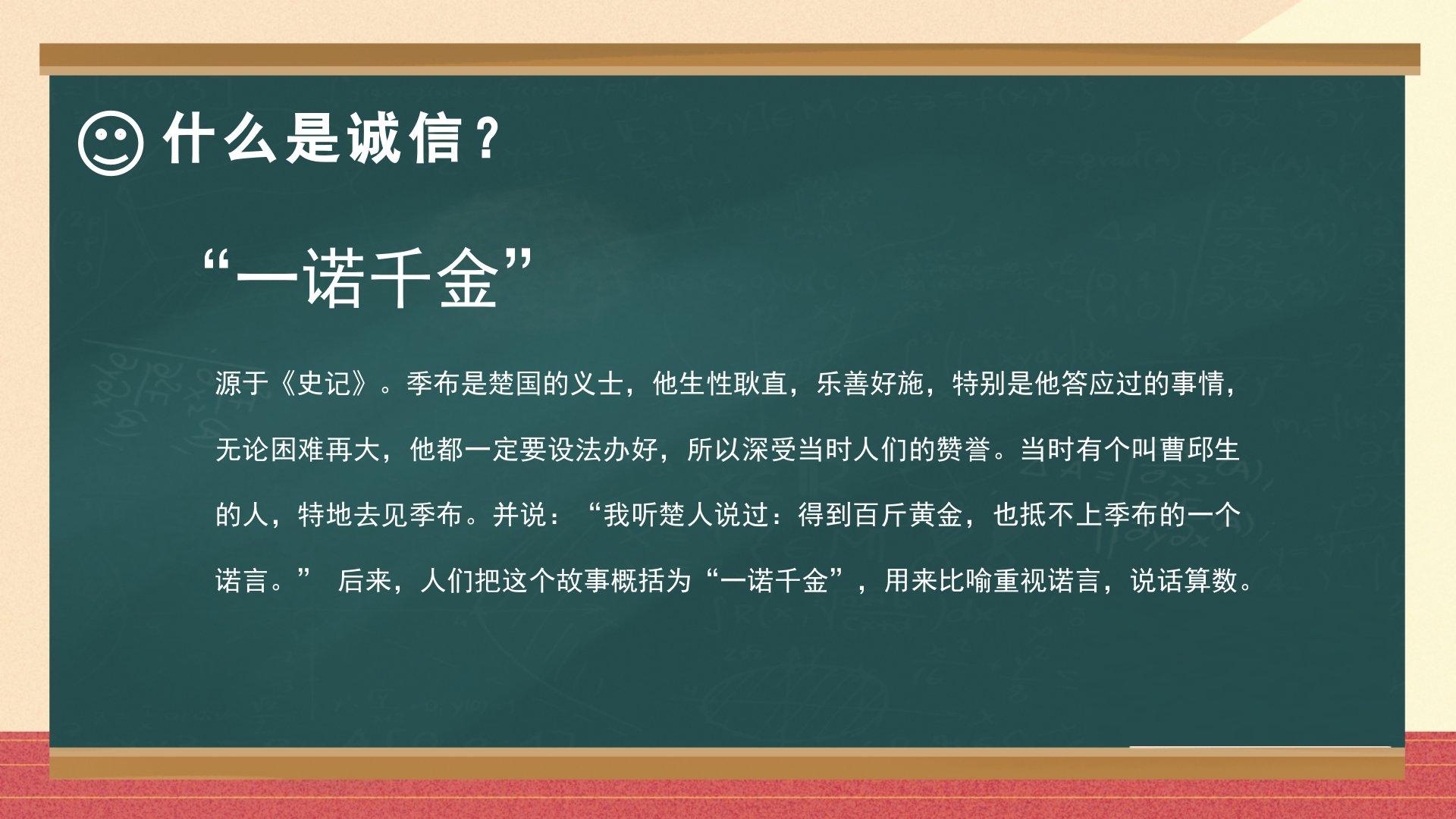 什么是诚信？

“一诺千金”

源于《史记》。季布是楚国的义士，他生性耿直，乐善好施，特别是他答应过的事情，无论困难再大，他都一定要设法办好，所以深受当时人们的赞誉。当时有个叫曹邱生的人，特地去见季布。并说：“我听楚人说过：得到百斤黄金，也抵不上季布的一个诺言。” 后来，人们把这个故事概括为“一诺千金”，用来比喻重视诺言，说话算数。